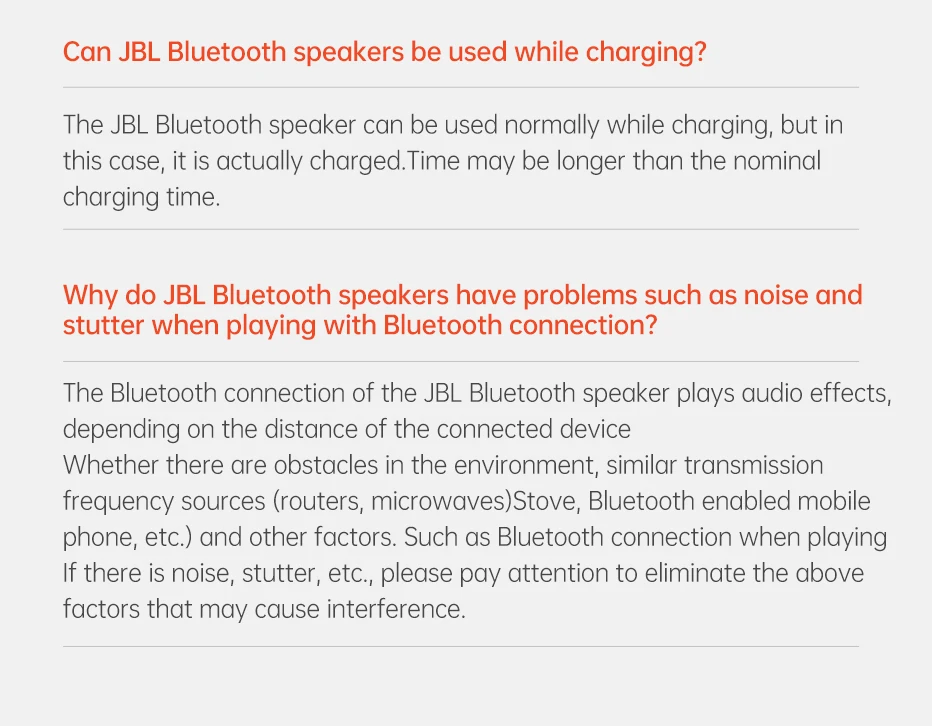 Can JBL Bluetooth speakers be used while charging?

The JBL Bluetooth speaker can be used normally while charging, but in this case, it is actually charged.Time may be longer than the nominal charging time.

Why do JBL Bluetooth speakers have problems such as noise and stutter when playing with Bluetooth connection?

The Bluetooth connection of the JBL Bluetooth speaker plays audio effects, depending on the distance of the connected device
Whether there are obstacles in the environment, similar transmission frequency sources (routers, microwaves)Stove, Bluetooth enabled mobile phone, etc.) and other factors. Such as Bluetooth connection when playing
If there is noise, stutter, etc., please pay attention to eliminate the above factors that may cause interference.